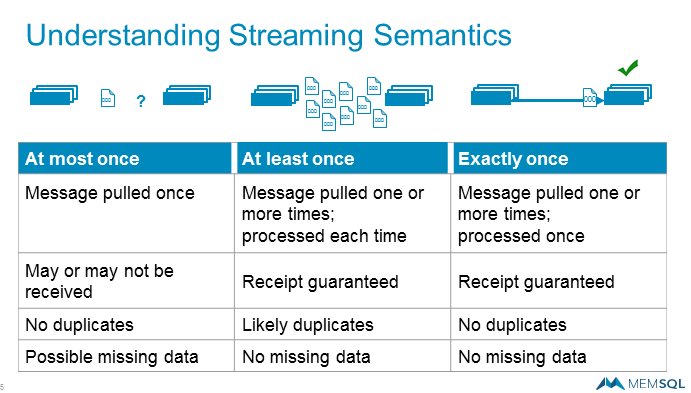 Understanding Streaming Semantics

?

| At most once | At least once | Exactly once |
|---|---|---|
| Message pulled once | Message pulled one or more times; processed each time | Message pulled one or more times; processed once |
| May or may not be received | Receipt guaranteed | Receipt guaranteed |
| No duplicates | Likely duplicates | No duplicates |
| Possible missing data | No missing data | No missing data |

5

MEMSQL